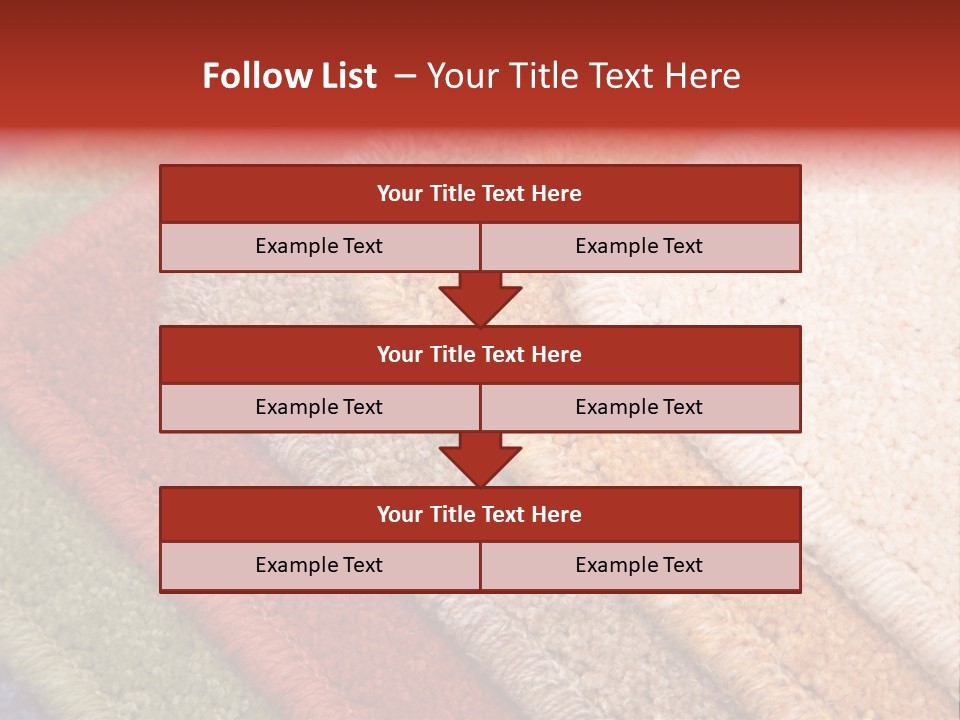 Follow List – Your Title Text Here

Your Title Text Here

Example Text

Example Text

Your Title Text Here

Example Text

Example Text

Your Title Text Here

Example Text

Example Text